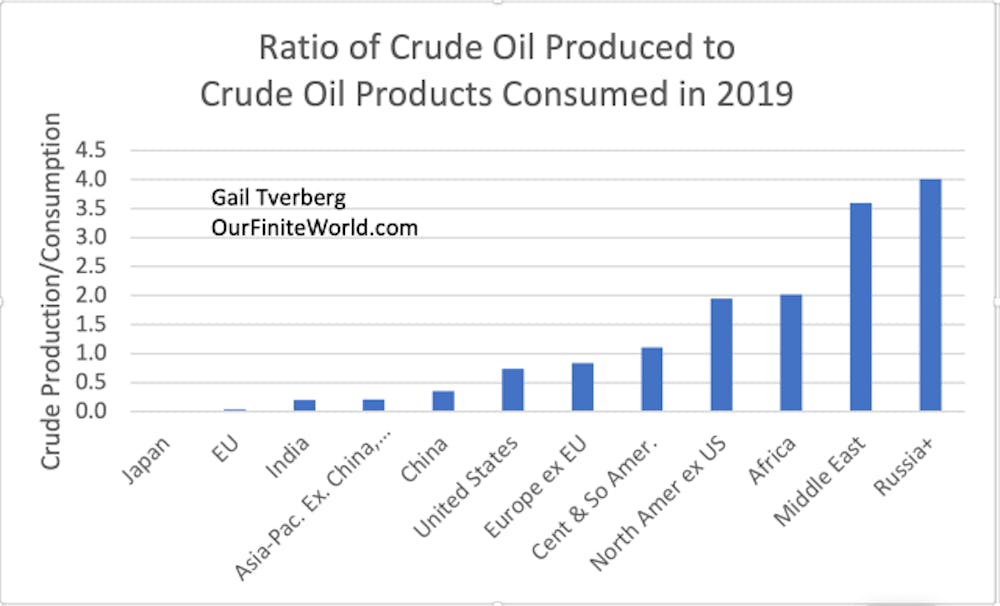 Ratio of Crude Oil Produced to Crude Oil Products Consumed in 2019

Crude Production/Consumption

4.5
4.0
3.5
3.0
2.5
2.0
1.5
1.0
0.5
0.0

Gail Tverberg
OurFiniteWorld.com

Japan
EU
India
Asia-Pac. Ex. China,...
China
United States
Europe ex EU
Cent & So Amer.
North Amer ex US
Africa
Middle East
Russia+